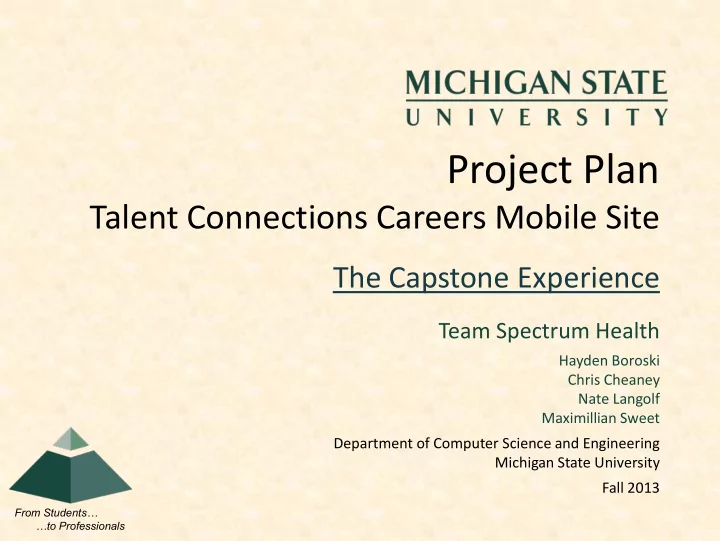 MICHIGAN STATE
UNIVERSITY

Project Plan
Talent Connections Careers Mobile Site

The Capstone Experience

Team Spectrum Health

Hayden Boroski
Chris Cheaney
Nate Langolf
Maximillian Sweet

Department of Computer Science and Engineering
Michigan State University

Fall 2013

From Students…
…to Professionals